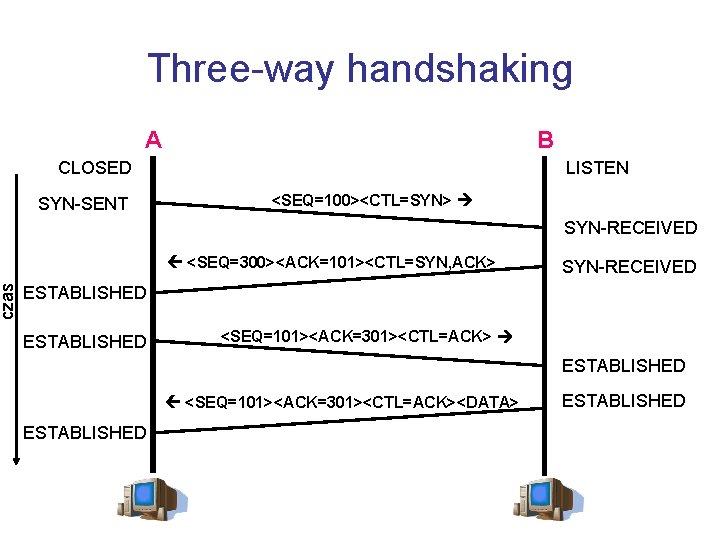 Three-way handshaking

A

B

CLOSED

LISTEN

SYN-SENT

<SEQ=100><CTL=SYN> →

SYN-RECEIVED

← <SEQ=300><ACK=101><CTL=SYN,ACK>

SYN-RECEIVED

czas

ESTABLISHED

ESTABLISHED

<SEQ=101><ACK=301><CTL=ACK> →

ESTABLISHED

← <SEQ=101><ACK=301><CTL=ACK><DATA>

ESTABLISHED

ESTABLISHED